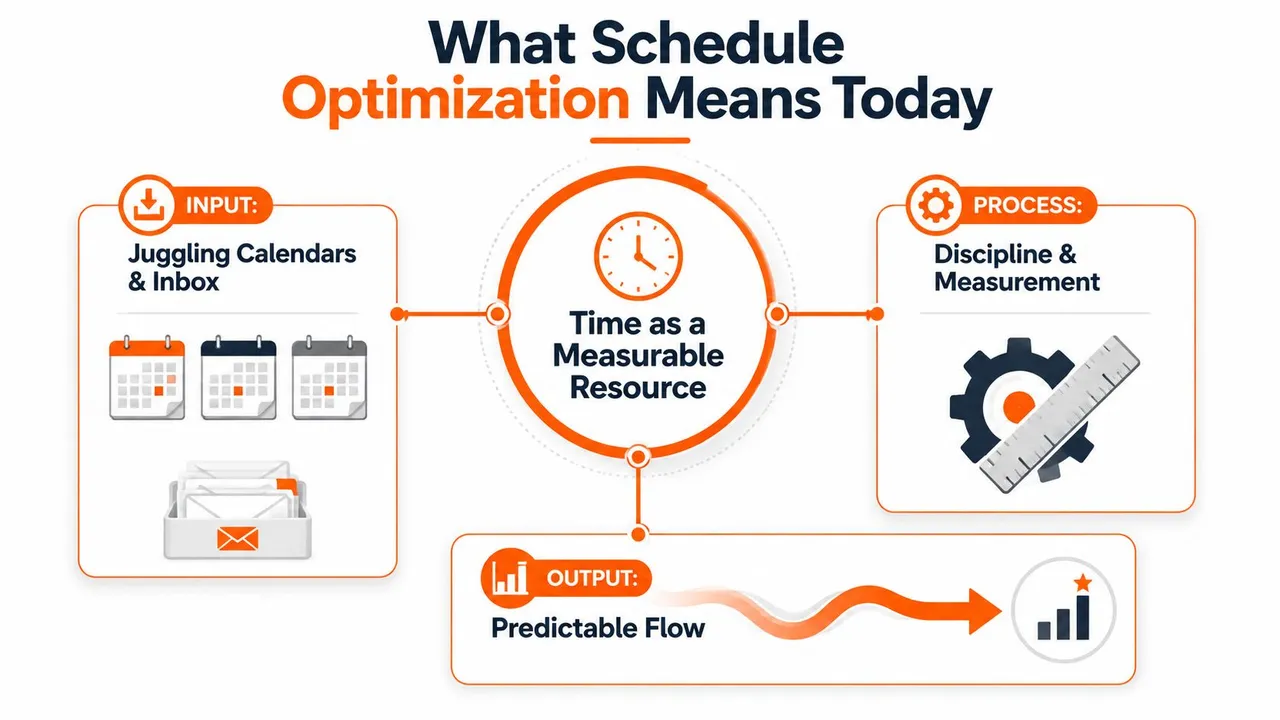 What Schedule Optimization Means Today

INPUT:
Juggling Calendars & Inbox

Time as a Measurable Resource

PROCESS:
Discipline & Measurement

OUTPUT:
Predictable Flow